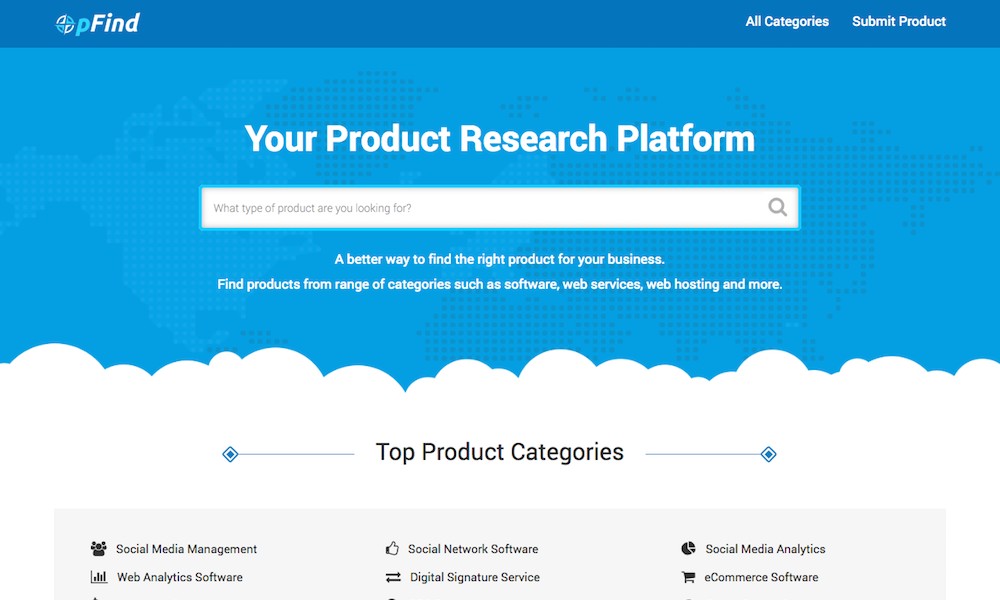 pFind

All Categories Submit Product

Your Product Research Platform

What type of product are you looking for?

A better way to find the right product for your business.
Find products from range of categories such as software, web services, web hosting and more.

Top Product Categories

Social Media Management
Web Analytics Software

Social Network Software
Digital Signature Service

Social Media Analytics
eCommerce Software